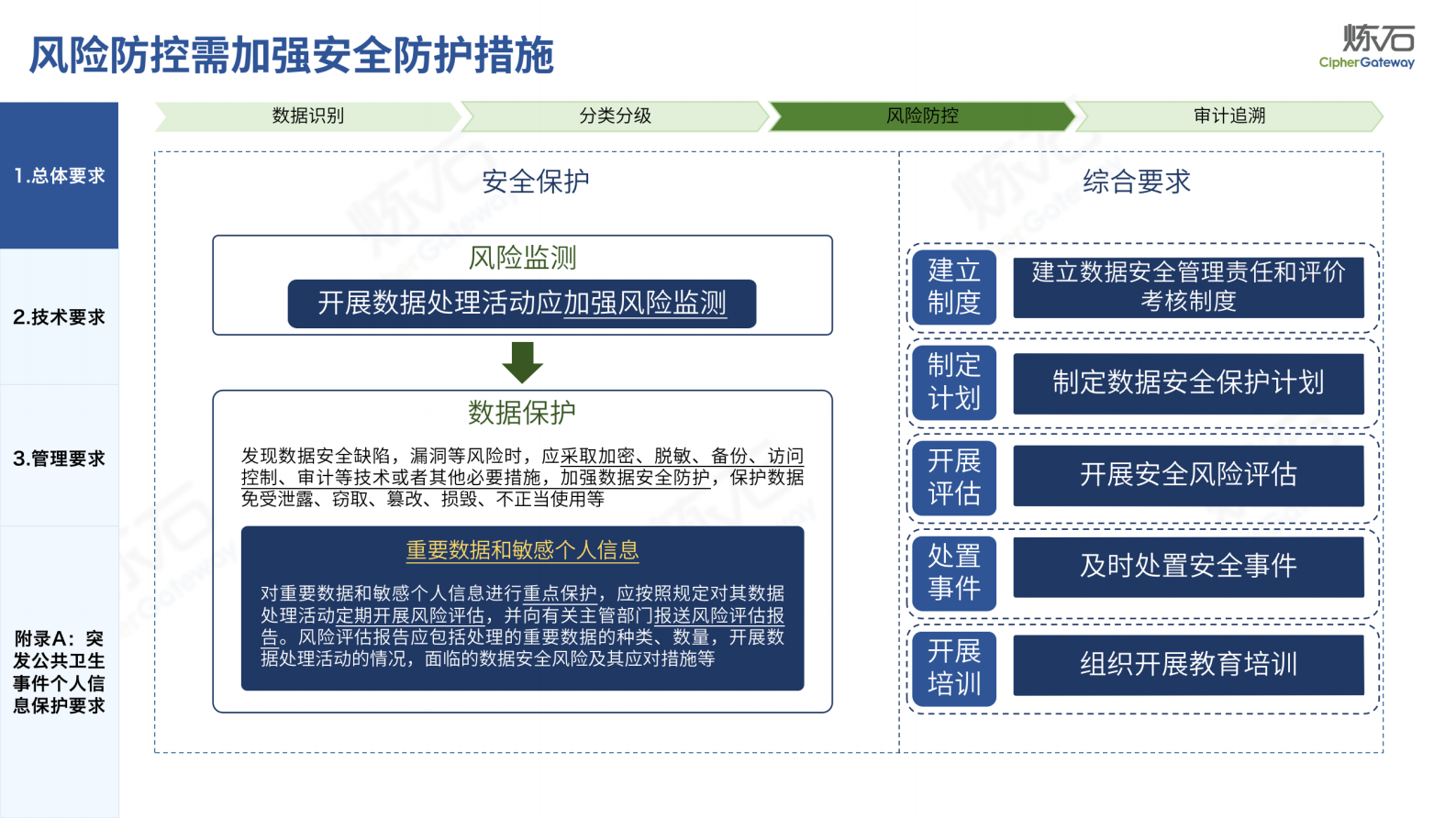 风险防控需加强安全防护措施

炼石
CipherGateway

1.总体要求

2.技术要求

3.管理要求

附录A：突发公共卫生事件个人信息保护要求

数据识别
分类分级
风险防控
审计追溯

安全保护

风险监测

开展数据处理活动应加强风险监测

数据保护

发现数据安全缺陷，漏洞等风险时，应采取加密、脱敏、备份、访问控制、审计等技术或者其他必要措施，加强数据安全防护，保护数据免受泄露、窃取、篡改、损毁、不正当使用等

重要数据和敏感个人信息

对重要数据和敏感个人信息进行重点保护，应按照规定对其数据处理活动定期开展风险评估，并向有关主管部门报送风险评估报告。风险评估报告应包括处理的重要数据的种类、数量，开展数据处理活动的情况，面临的数据安全风险及其应对措施等

综合要求

建立制度
建立数据安全管理责任和评价考核制度

制定计划
制定数据安全保护计划

开展评估
开展安全风险评估

处置事件
及时处置安全事件

开展培训
组织开展教育培训